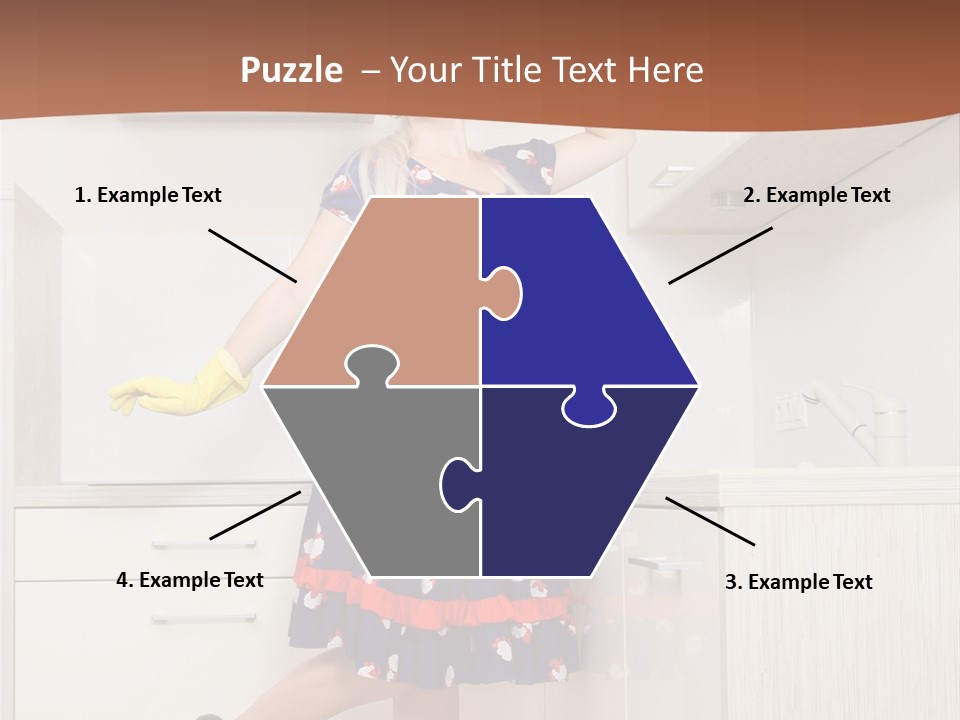 Puzzle – Your Title Text Here

1. Example Text

2. Example Text

4. Example Text

3. Example Text